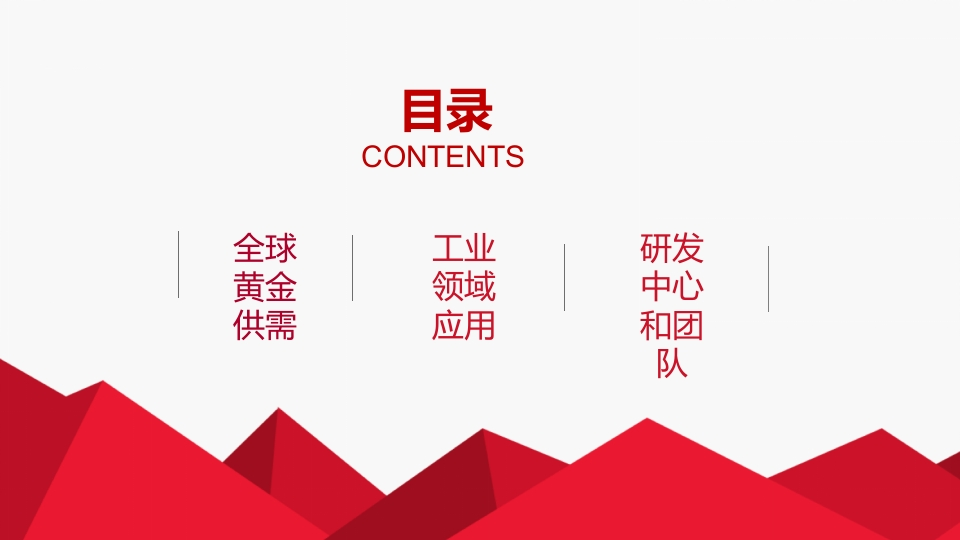 目录
CONTENTS

全球黄金供需

工业领域应用

研发中心和团队